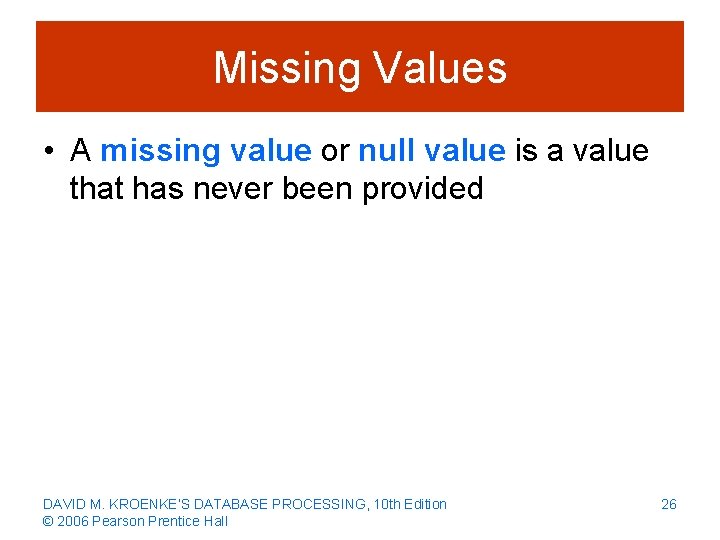 Missing Values

• A missing value or null value is a value that has never been provided

DAVID M. KROENKE'S DATABASE PROCESSING, 10th Edition
© 2006 Pearson Prentice Hall

26